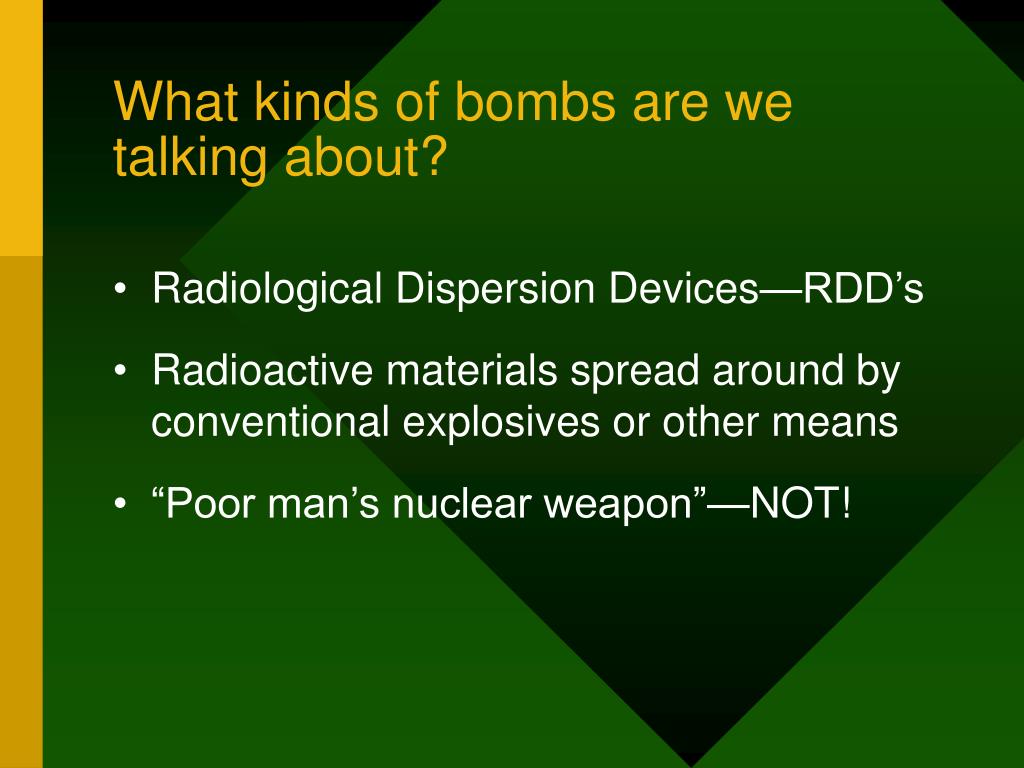 What kinds of bombs are we talking about?

• Radiological Dispersion Devices—RDD’s

• Radioactive materials spread around by conventional explosives or other means

• “Poor man’s nuclear weapon”—NOT!